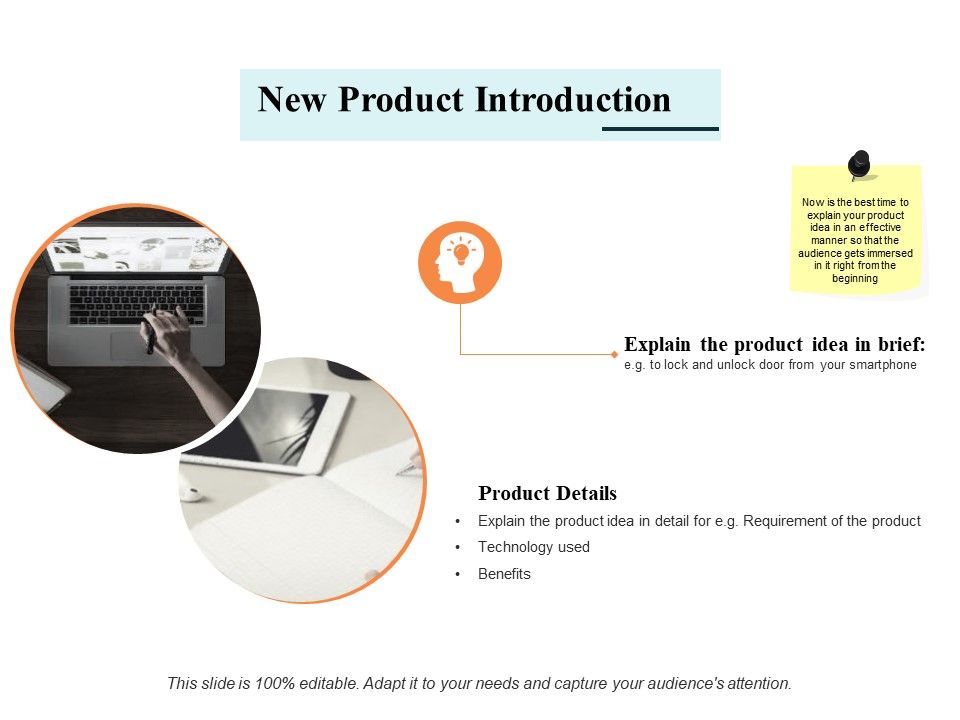 New Product Introduction

Now is the best time to explain your product idea in an effective manner so that the audience gets immersed in it right from the beginning

Explain the product idea in brief:
e.g. to lock and unlock door from your smartphone

Product Details
• Explain the product idea in detail for e.g. Requirement of the product
• Technology used
• Benefits

This slide is 100% editable. Adapt it to your needs and capture your audience's attention.